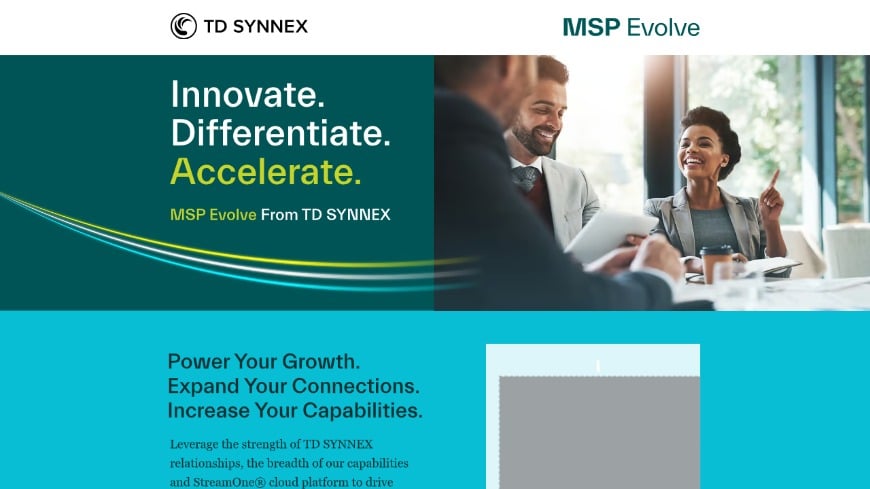 TD SYNNEX

MSP Evolve

Innovate.
Differentiate.
Accelerate.

MSP Evolve From TD SYNNEX

Power Your Growth.
Expand Your Connections.
Increase Your Capabilities.

Leverage the strength of TD SYNNEX relationships, the breadth of our capabilities and StreamOne® cloud platform to drive